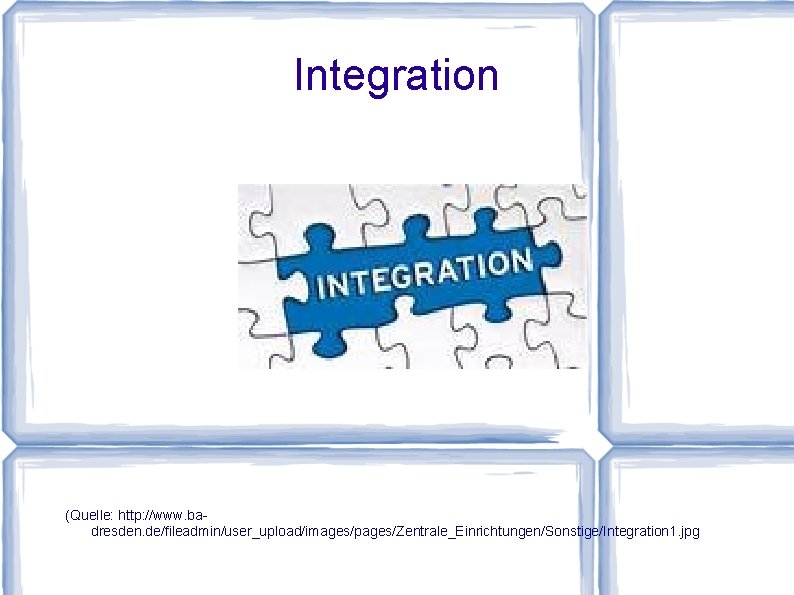 Integration

INTEGRATION

(Quelle: http://www.ba-dresden.de/fileadmin/user_upload/images/pages/Zentrale_Einrichtungen/Sonstige/Integration1.jpg